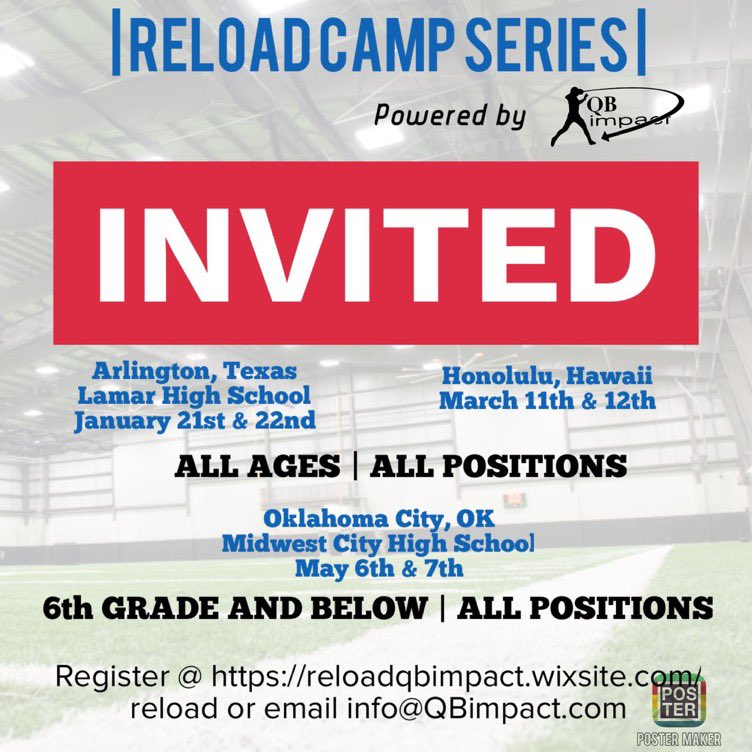 |RELOAD CAMP SERIES|

Powered by QB impact

INVITED

Arlington, Texas
Lamar High School
January 21st & 22nd

Honolulu, Hawaii
March 11th & 12th

ALL AGES | ALL POSITIONS

Oklahoma City, OK
Midwest City High School
May 6th & 7th

6th GRADE AND BELOW | ALL POSITIONS

Register @ https://reloadqbimpact.wixsite.com/reload or email info@QBimpact.com

POSTER
POSTER MAKER